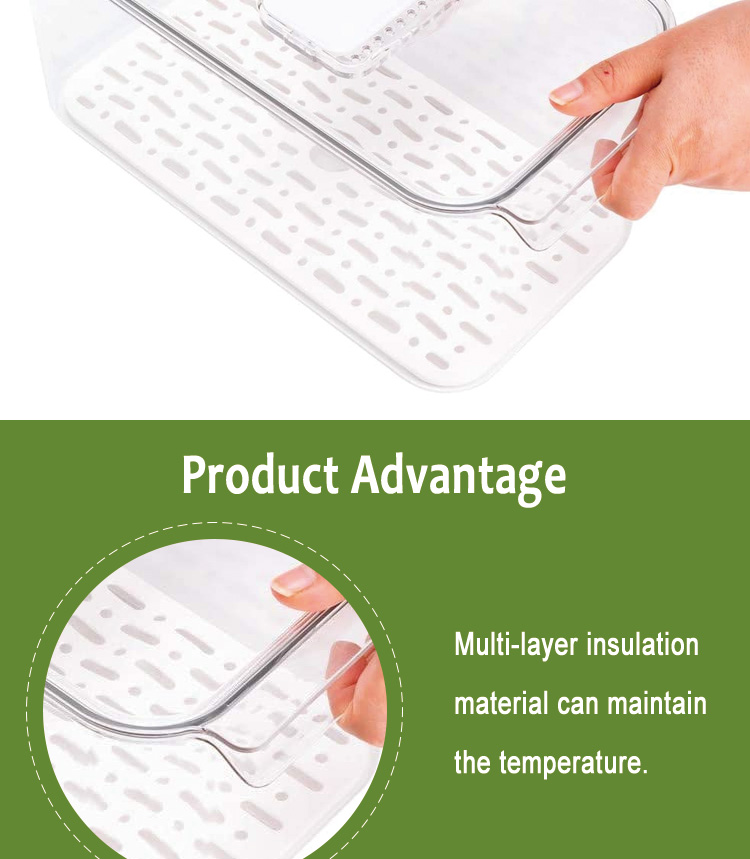 Product Advantage

Multi-layer insulation material can maintain the temperature.